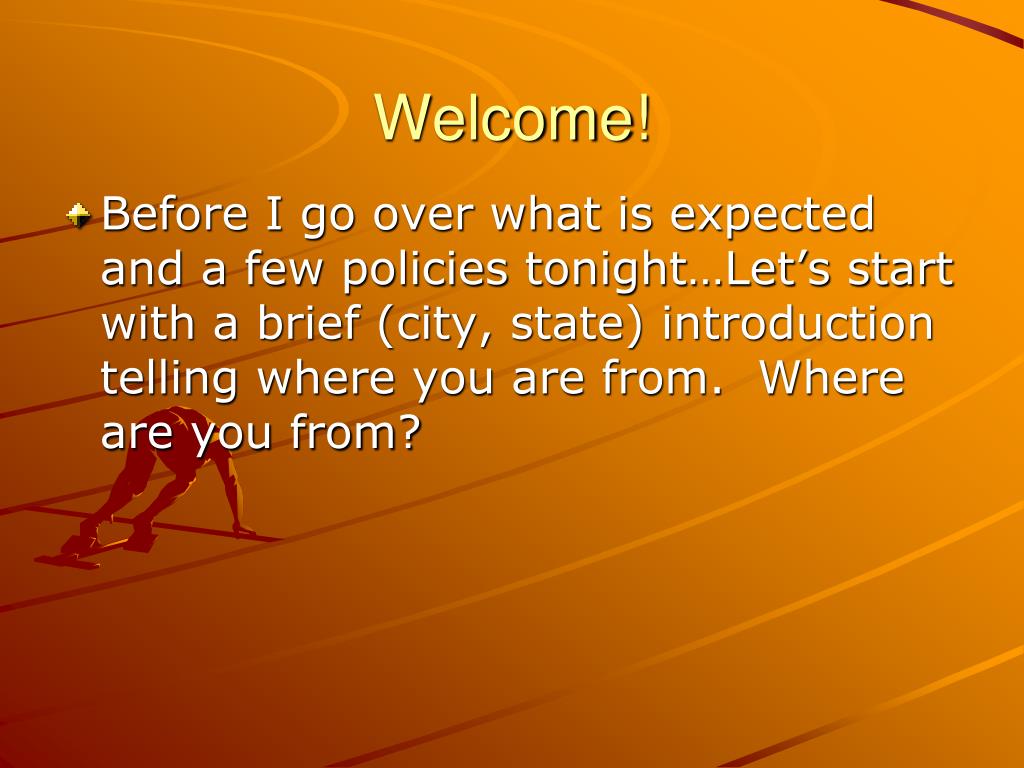 Welcome!

Before I go over what is expected and a few policies tonight…Let’s start with a brief (city, state) introduction telling where you are from.  Where are you from?